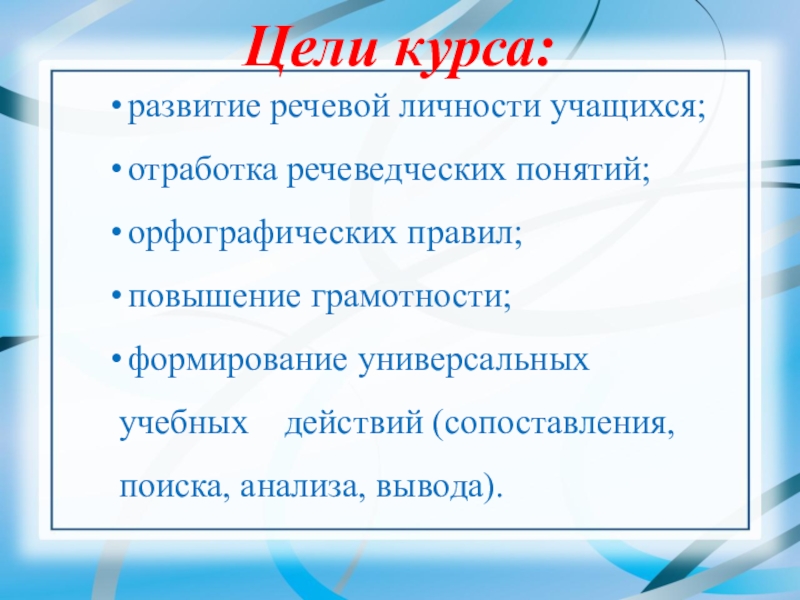 Цели курса:

• развитие речевой личности учащихся;

• отработка речеведческих понятий;

• орфографических правил;

• повышение грамотности;

• формирование универсальных учебных действий (сопоставления, поиска, анализа, вывода).